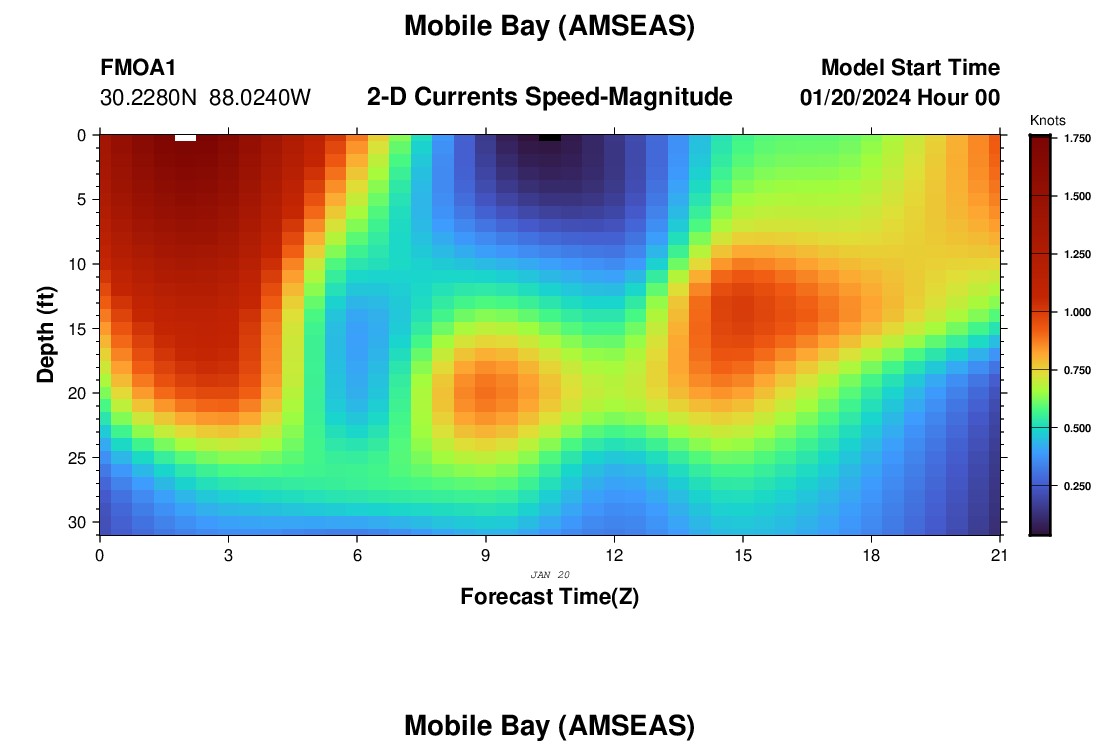 Mobile Bay (AMSEAS)

FMOA1
30.2280N 88.0240W

2-D Currents Speed-Magnitude

Model Start Time
01/20/2024 Hour 00

Knots
1.750
1.500
1.250
1.000
0.750
0.500
0.250

Depth (ft)
0
5
10
15
20
25
30

0
3
6
9
12
15
18
21

JAN 20

Forecast Time(Z)

Mobile Bay (AMSEAS)